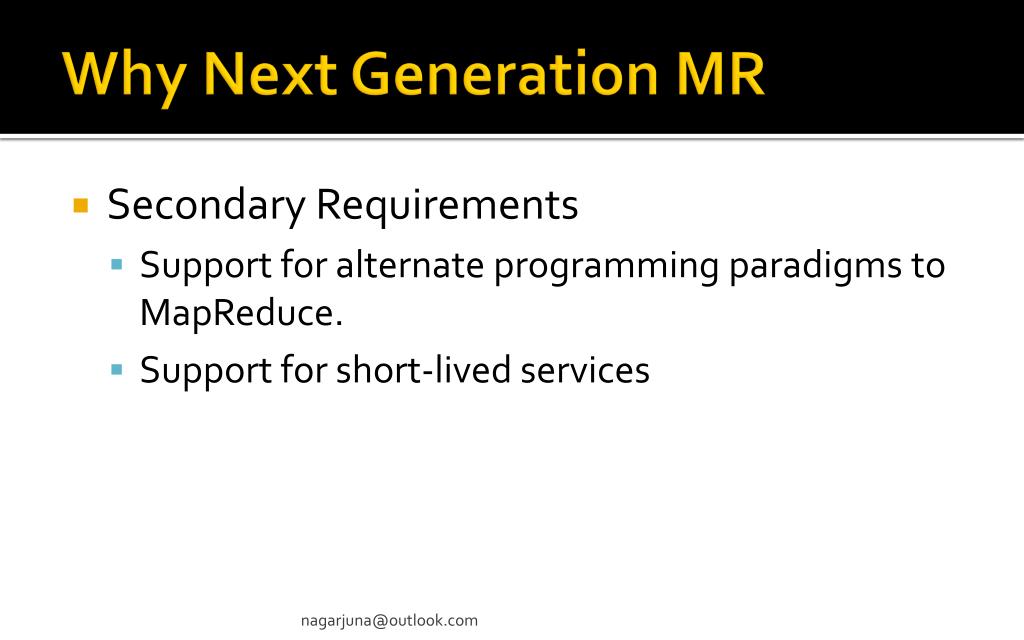 Why Next Generation MR

Secondary Requirements

Support for alternate programming paradigms to MapReduce.

Support for short-lived services

nagarjuna@outlook.com